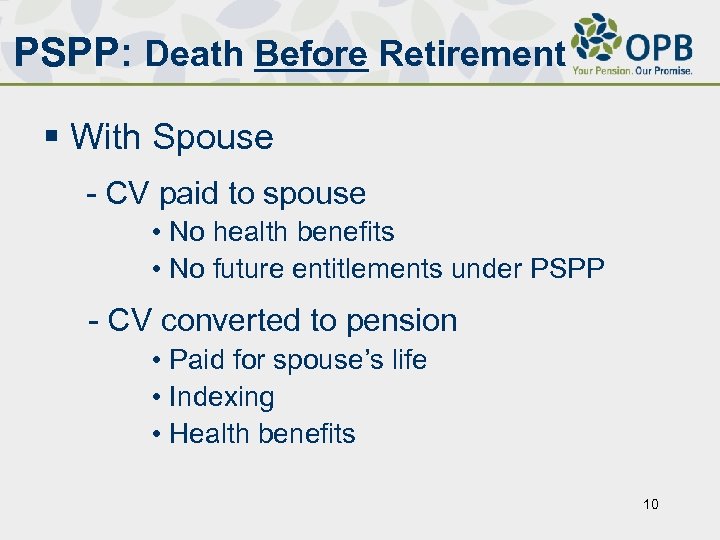 PSPP: Death Before Retirement

OPB
Your Pension. Our Promise.

▪ With Spouse

- CV paid to spouse

• No health benefits

• No future entitlements under PSPP

- CV converted to pension

• Paid for spouse's life

• Indexing

• Health benefits

10